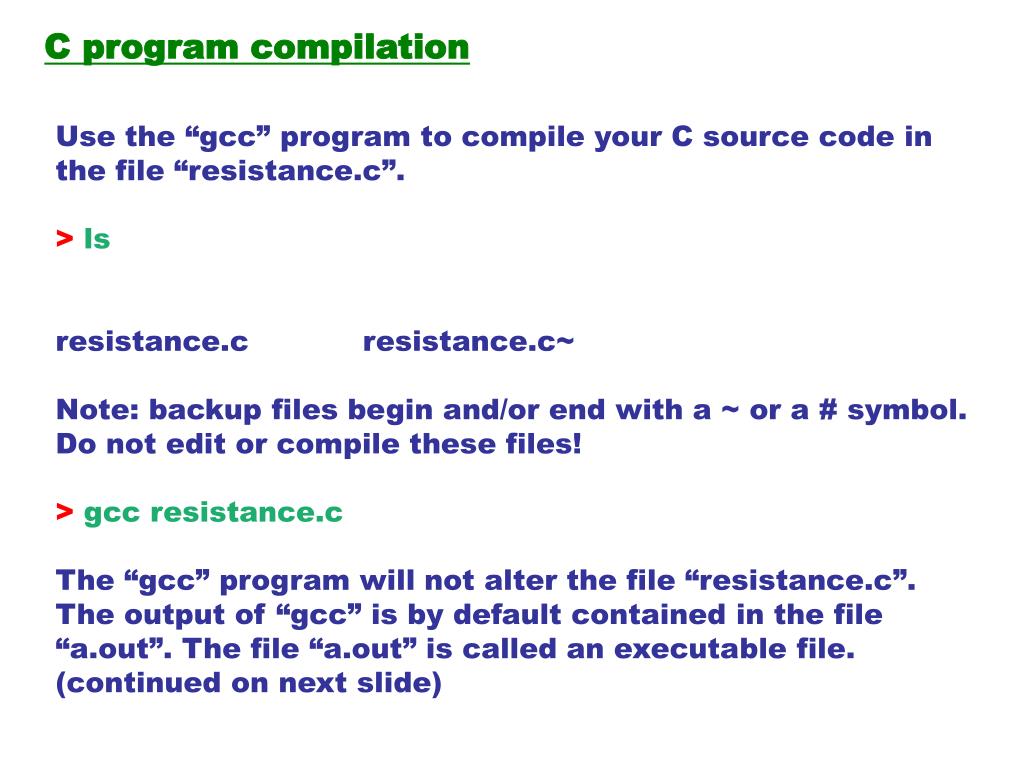 C program compilation

Use the “gcc” program to compile your C source code in the file “resistance.c”.

> ls

resistance.c resistance.c~

Note: backup files begin and/or end with a ~ or a # symbol. Do not edit or compile these files!

> gcc resistance.c

The “gcc” program will not alter the file “resistance.c”. The output of “gcc” is by default contained in the file “a.out”. The file “a.out” is called an executable file. (continued on next slide)